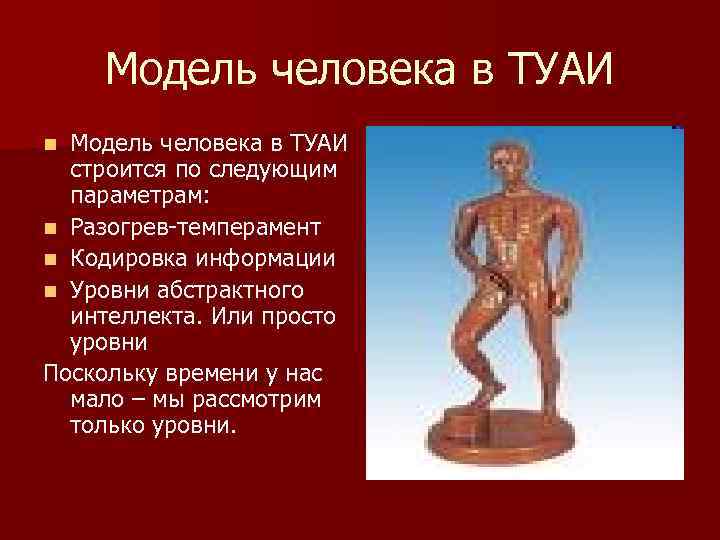 Модель человека в ТУАИ

- Модель человека в ТУАИ строится по следующим параметрам:
- Разогрев-темперамент
- Кодировка информации
- Уровни абстрактного интеллекта. Или просто уровни

Поскольку времени у нас мало – мы рассмотрим только уровни.